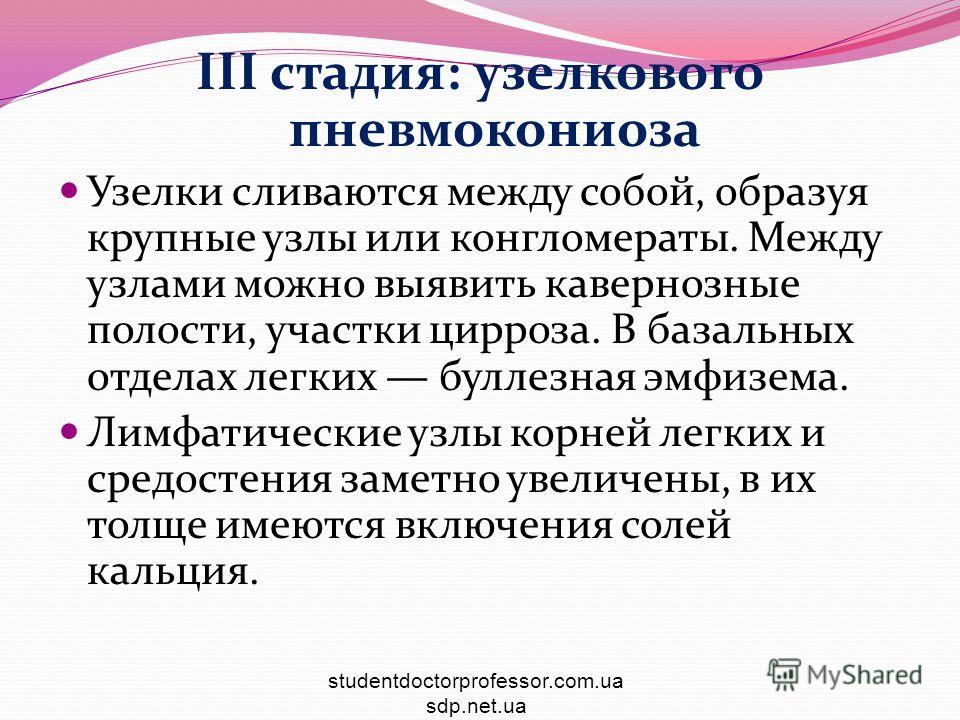 III стадия: узелкового пневмокониоза

Узелки сливаются между собой, образуя крупные узлы или конгломераты. Между узлами можно выявить кавернозные полости, участки цирроза. В базальных отделах легких — буллезная эмфизема.

Лимфатические узлы корней легких и средостения заметно увеличены, в их толще имеются включения солей кальция.

studentdoctorprofessor.com.ua
sdp.net.ua

MyShared